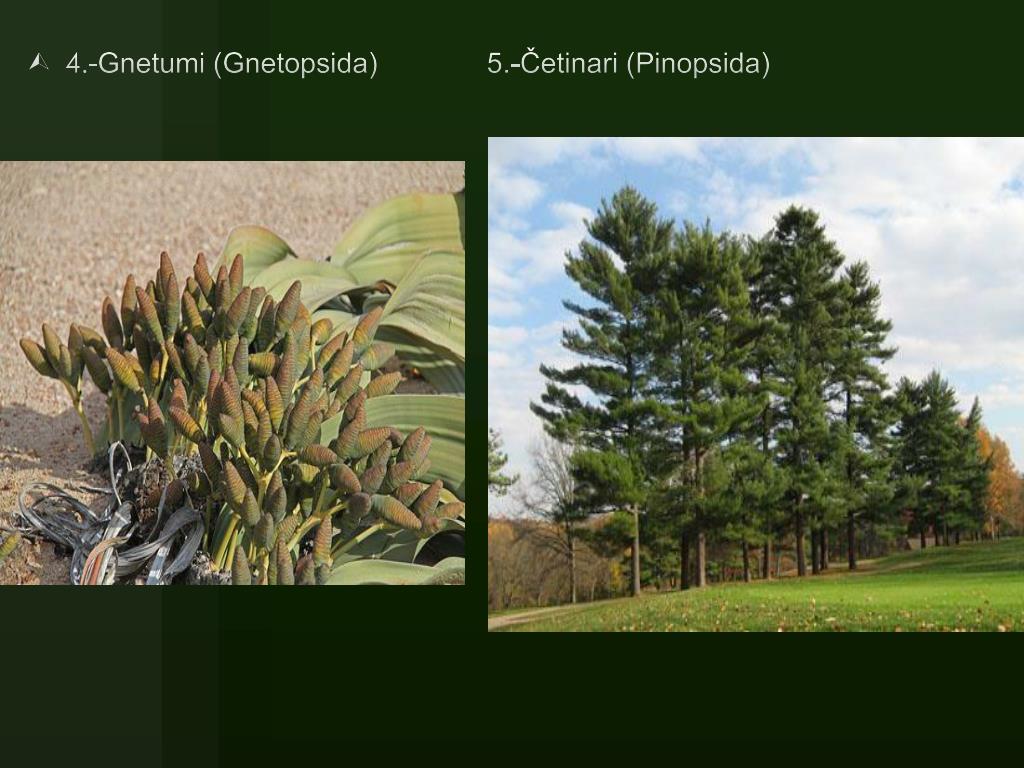 4.-Gnetumi (Gnetopsida)

5.-Četinari (Pinopsida)